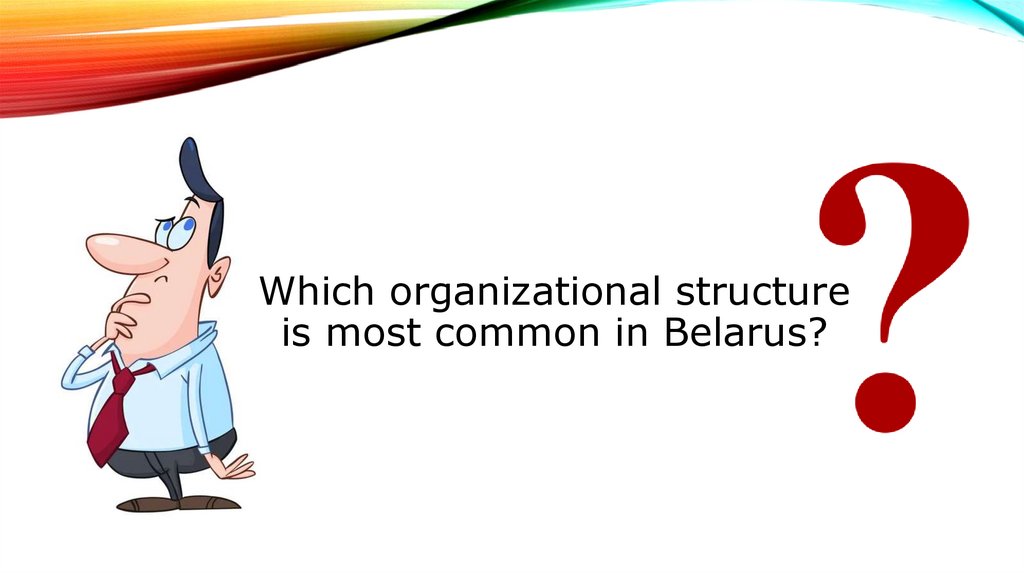 Which organizational structure is most common in Belarus?

?